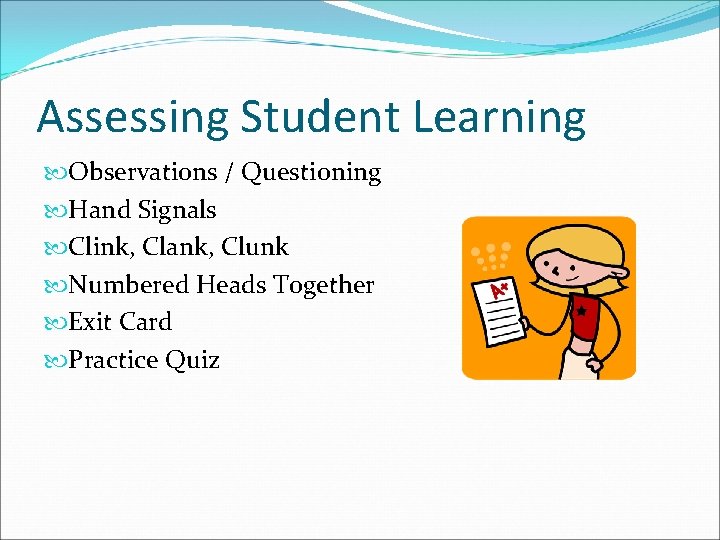 Assessing Student Learning

Observations / Questioning
Hand Signals
Clink, Clank, Clunk
Numbered Heads Together
Exit Card
Practice Quiz

A+